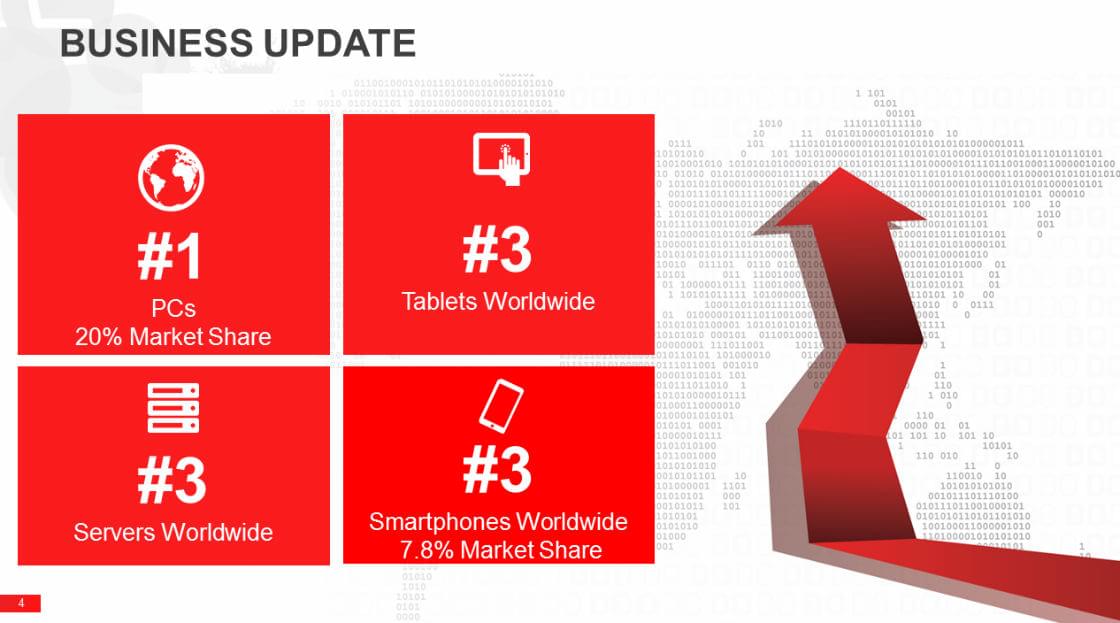 BUSINESS UPDATE

#1
PCs
20% Market Share

#3
Tablets Worldwide

#3
Servers Worldwide

#3
Smartphones Worldwide
7.8% Market Share

4